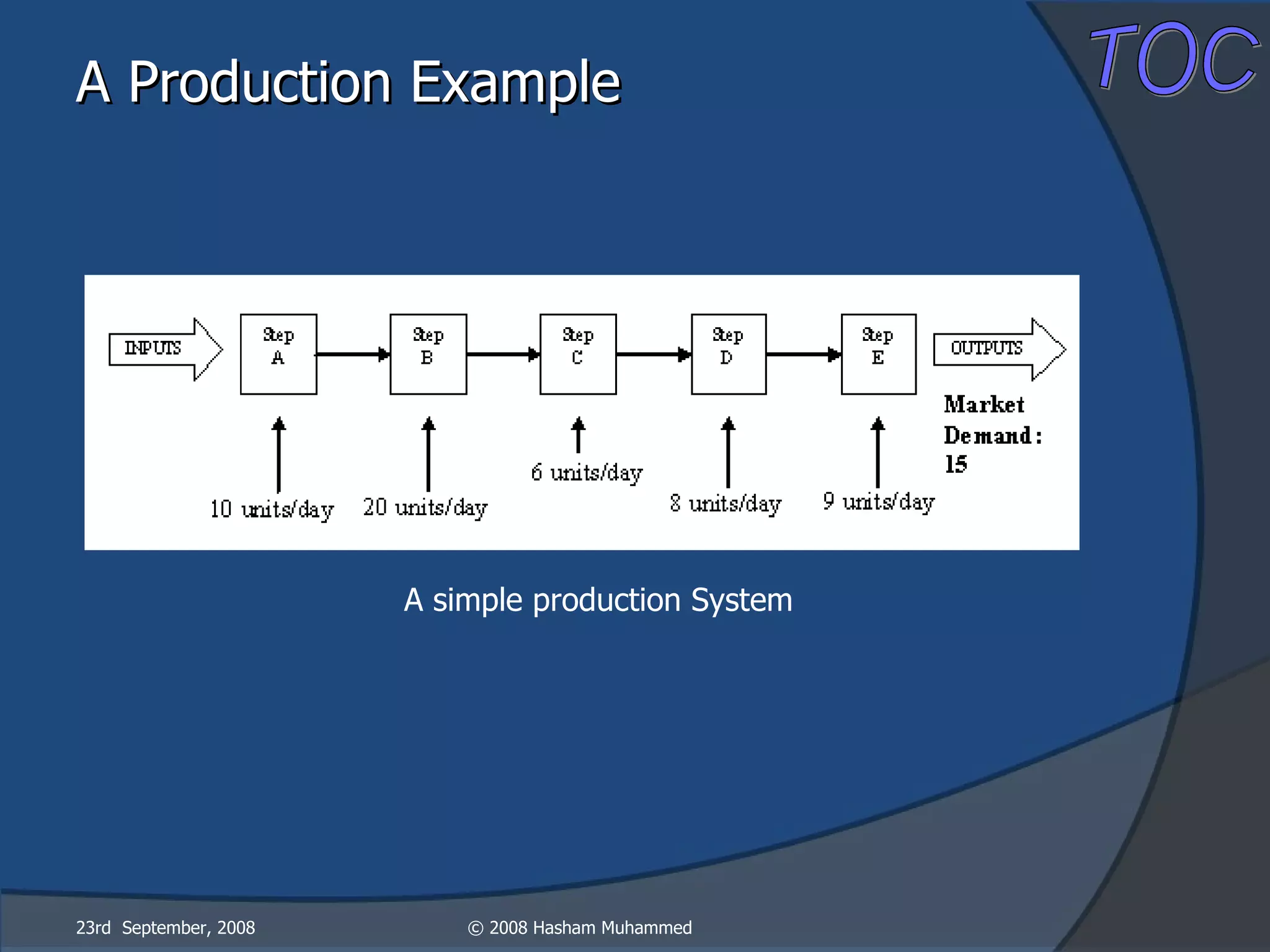 TOC

A Production Example

INPUTS

Step A

Step B

Step C

Step D

Step E

OUTPUTS

Market Demand: 15

10 units/day

20 units/day

6 units/day

8 units/day

9 units/day

A simple production System

23rd September, 2008

© 2008 Hasham Muhammed